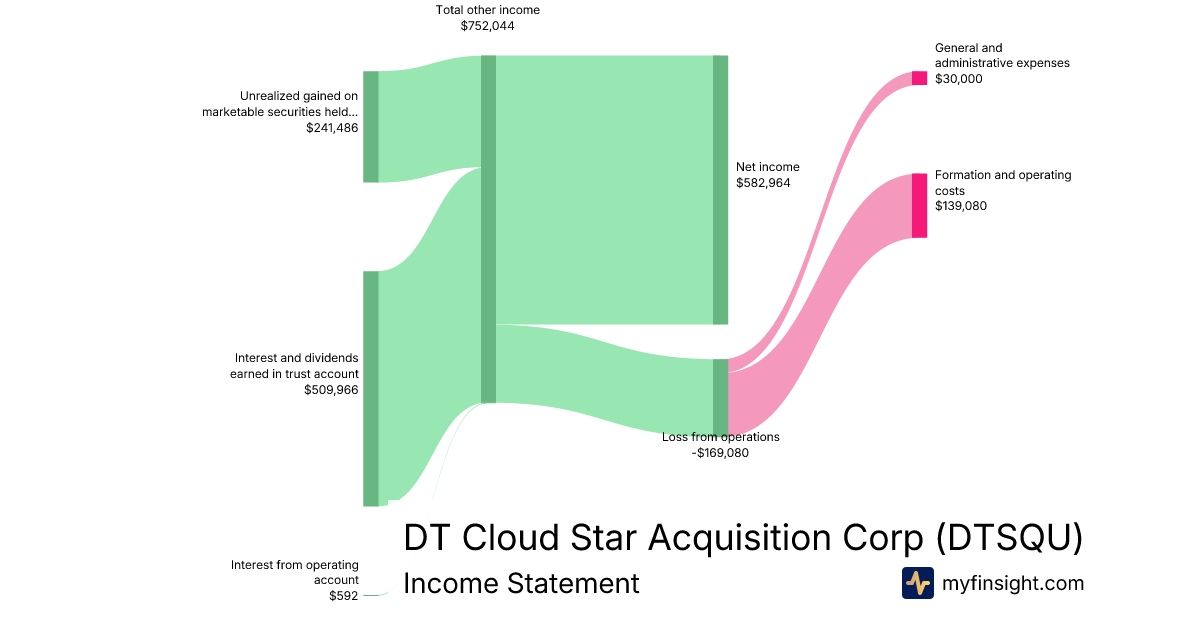 Total other income
$752,044

Unrealized gained on marketable securities held...
$241,486

Interest and dividends earned in trust account
$509,966

Interest from operating account
$592

Net income
$582,964

Loss from operations
-$169,080

General and administrative expenses
$30,000

Formation and operating costs
$139,080

DT Cloud Star Acquisition Corp (DTSQU)
Income Statement

myfinsight.com